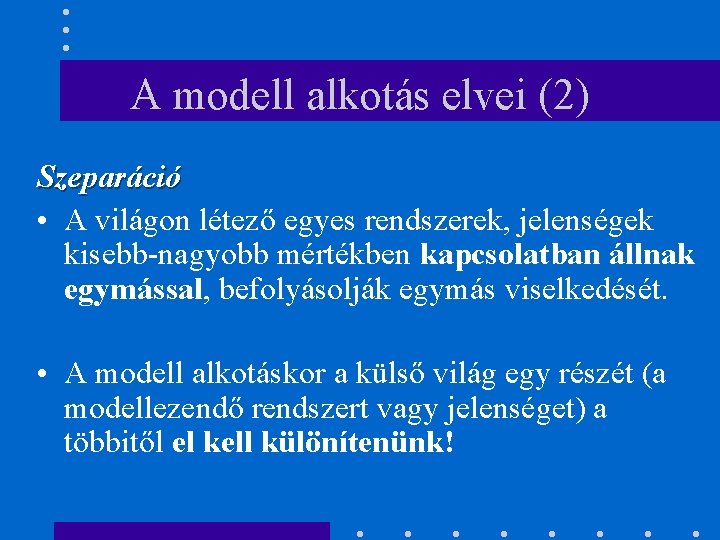 A modell alkotás elvei (2)

Szeparáció

• A világon létező egyes rendszerek, jelenségek kisebb-nagyobb mértékben kapcsolatban állnak egymással, befolyásolják egymás viselkedését.

• A modell alkotáskor a külső világ egy részét (a modellezendő rendszert vagy jelenséget) a többitől el kell különítenünk!